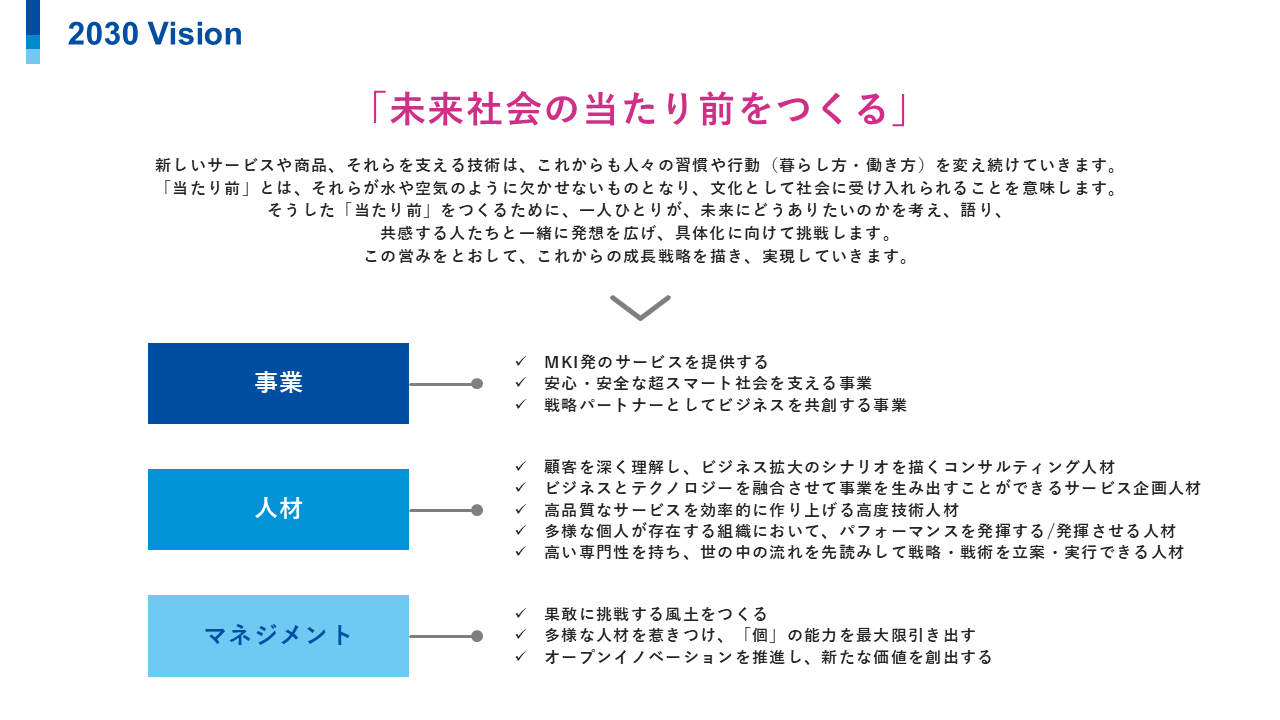 2030 Vision

「未来社会の当たり前をつくる」

新しいサービスや商品、それらを支える技術は、これからも人々の習慣や行動（暮らし方・働き方）を変え続けていきます。
「当たり前」とは、それらが水や空気のように欠かせないものとなり、文化として社会に受け入れられることを意味します。
そうした「当たり前」をつくるために、一人ひとりが、未来にどうありたいのかを考え、語り、
共感する人たちと一緒に発想を広げ、具体化に向けて挑戦します。
この営みをとおして、これからの成長戦略を描き、実現していきます。

事業

✓ MKI発のサービスを提供する
✓ 安心・安全な超スマート社会を支える事業
✓ 戦略パートナーとしてビジネスを共創する事業

人材

✓ 顧客を深く理解し、ビジネス拡大のシナリオを描くコンサルティング人材
✓ ビジネスとテクノロジーを融合させて事業を生み出すことができるサービス企画人材
✓ 高品質なサービスを効率的に作り上げる高度技術人材
✓ 多様な個人が存在する組織において、パフォーマンスを発揮する/発揮させる人材
✓ 高い専門性を持ち、世の中の流れを先読みして戦略・戦術を立案・実行できる人材

マネジメント

✓ 果敢に挑戦する風土をつくる
✓ 多様な人材を惹きつけ、「個」の能力を最大限引き出す
✓ オープンイノベーションを推進し、新たな価値を創出する